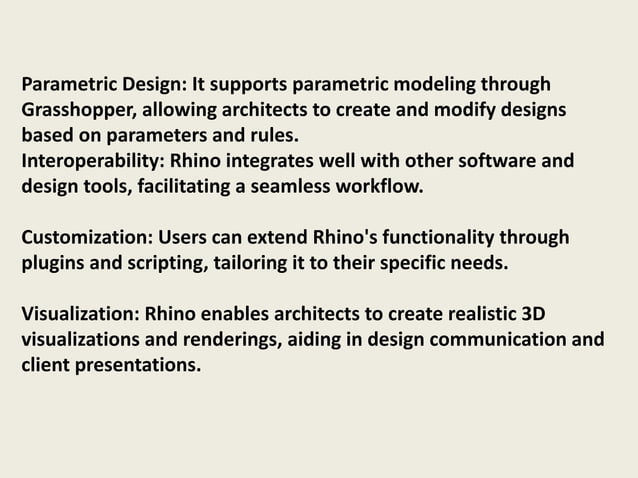 Parametric Design: It supports parametric modeling through Grasshopper, allowing architects to create and modify designs based on parameters and rules.
Interoperability: Rhino integrates well with other software and design tools, facilitating a seamless workflow.

Customization: Users can extend Rhino's functionality through plugins and scripting, tailoring it to their specific needs.

Visualization: Rhino enables architects to create realistic 3D visualizations and renderings, aiding in design communication and client presentations.